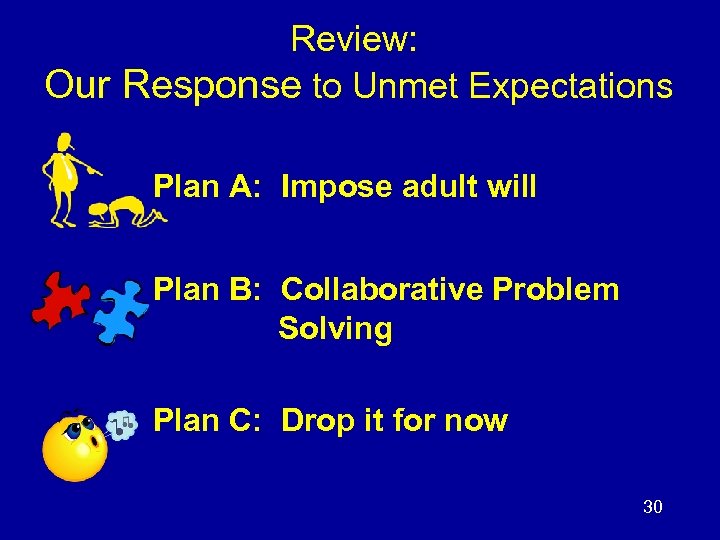 Review:
Our Response to Unmet Expectations

Plan A: Impose adult will

Plan B: Collaborative Problem Solving

Plan C: Drop it for now

30